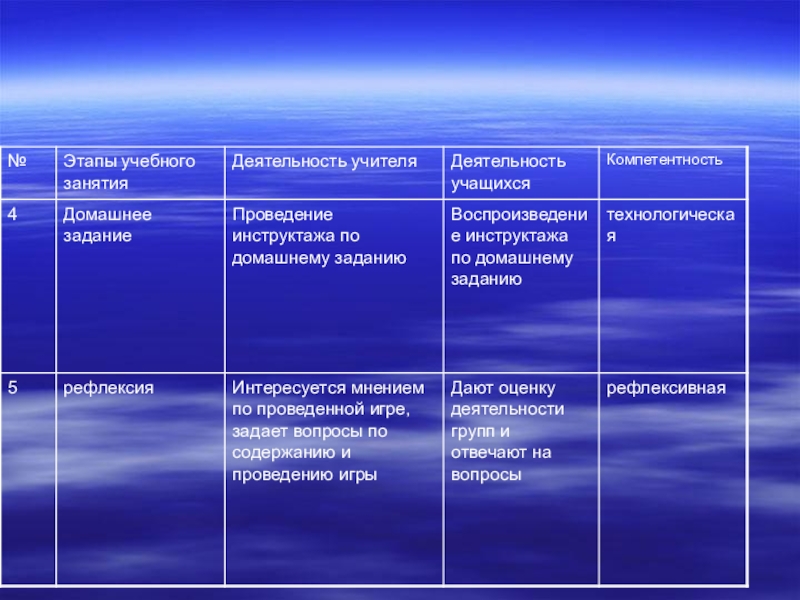 | № | Этапы учебного занятия | Деятельность учителя | Деятельность учащихся | Компетентность |
|---|---|---|---|---|
| 4 | Домашнее задание | Проведение инструктажа по домашнему заданию | Воспроизведение инструктажа по домашнему заданию | технологическая |
| 5 | рефлексия | Интересуется мнением по проведенной игре, задает вопросы по содержанию и проведению игры | Дают оценку деятельности групп и отвечают на вопросы | рефлексивная |